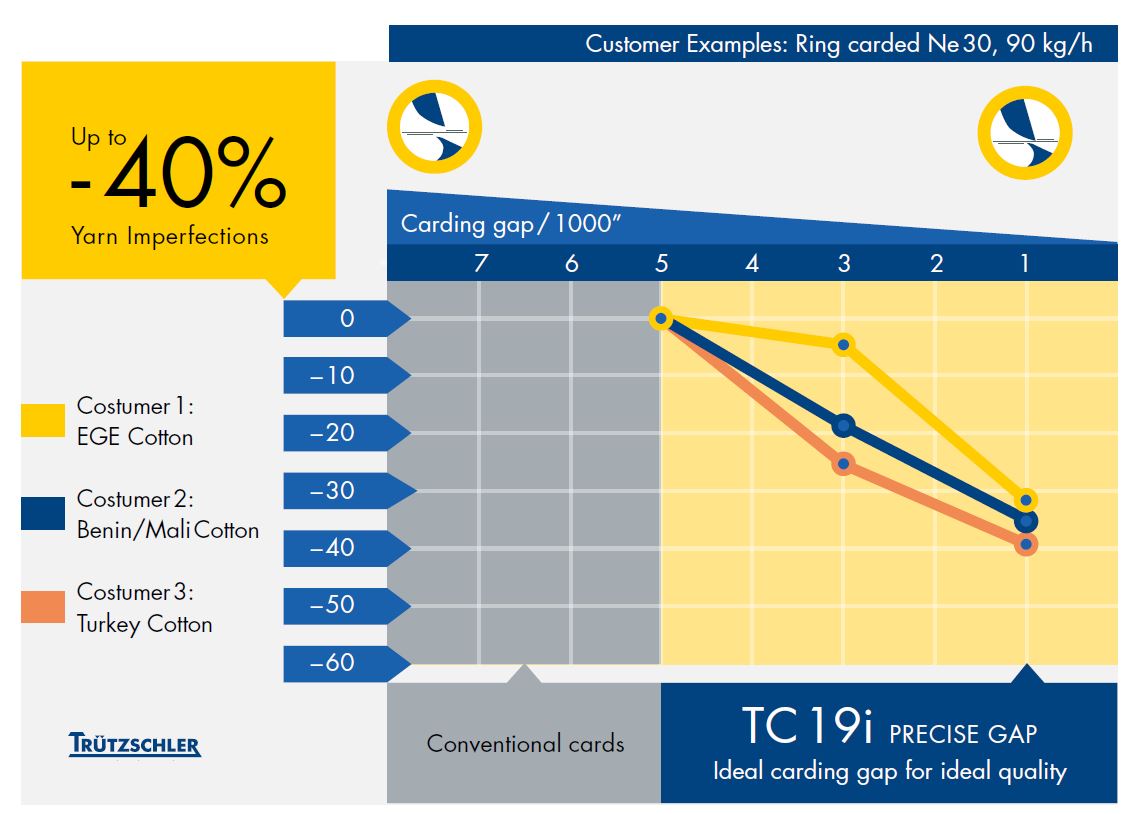 Customer Examples: Ring carded Ne 30, 90 kg/h

Up to
-40%
Yarn Imperfections

Carding gap / 1000"

7 6 5 4 3 2 1

0
–10
–20
–30
–40
–50
–60

Costumer 1:
EGE Cotton

Costumer 2:
Benin/Mali Cotton

Costumer 3:
Turkey Cotton

TRÜTZSCHLER

Conventional cards

TC 19i PRECISE GAP
Ideal carding gap for ideal quality